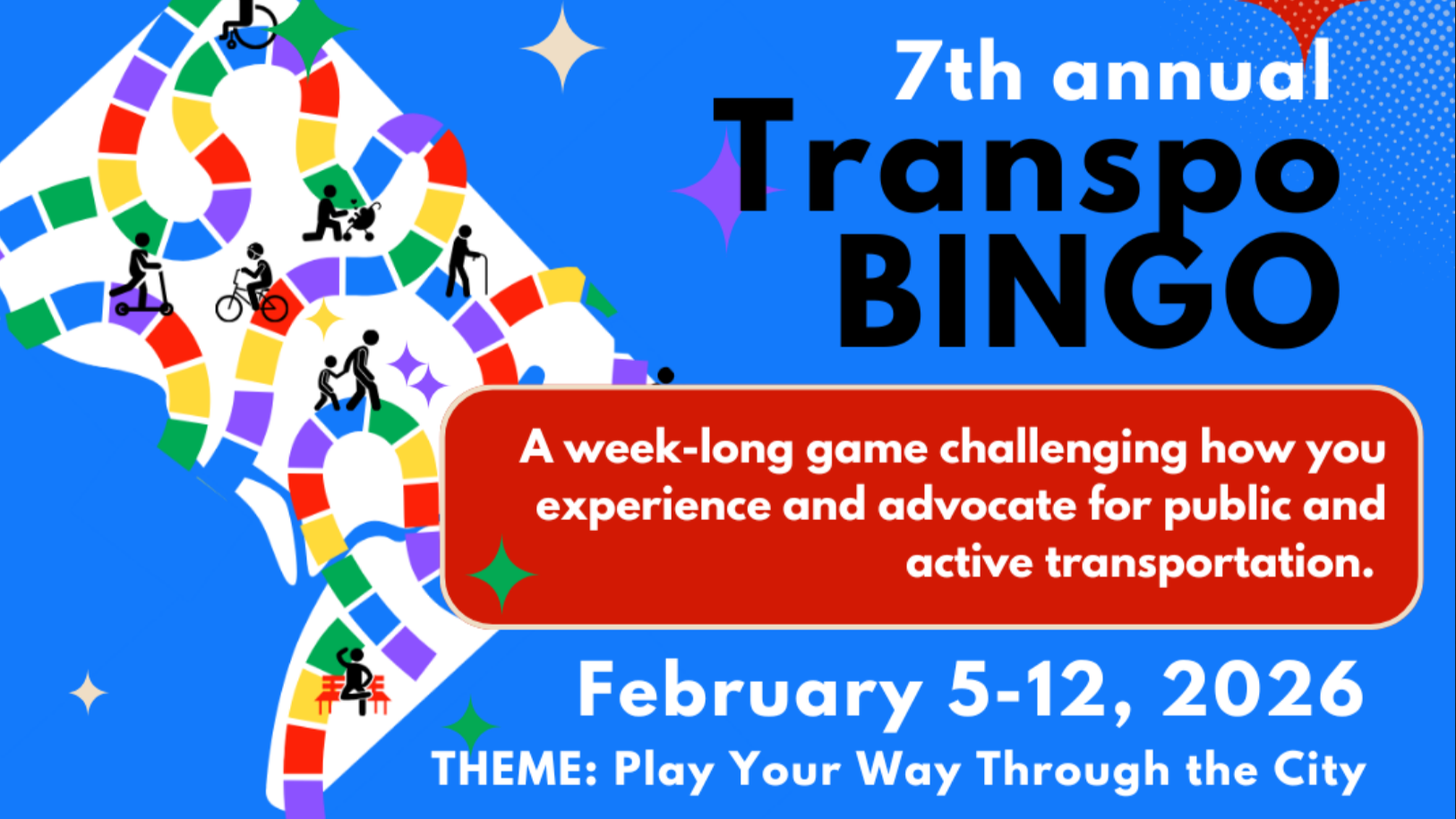 7th annual
Transpo
BINGO

A week-long game challenging how you experience and advocate for public and active transportation.

February 5-12, 2026
THEME: Play Your Way Through the City